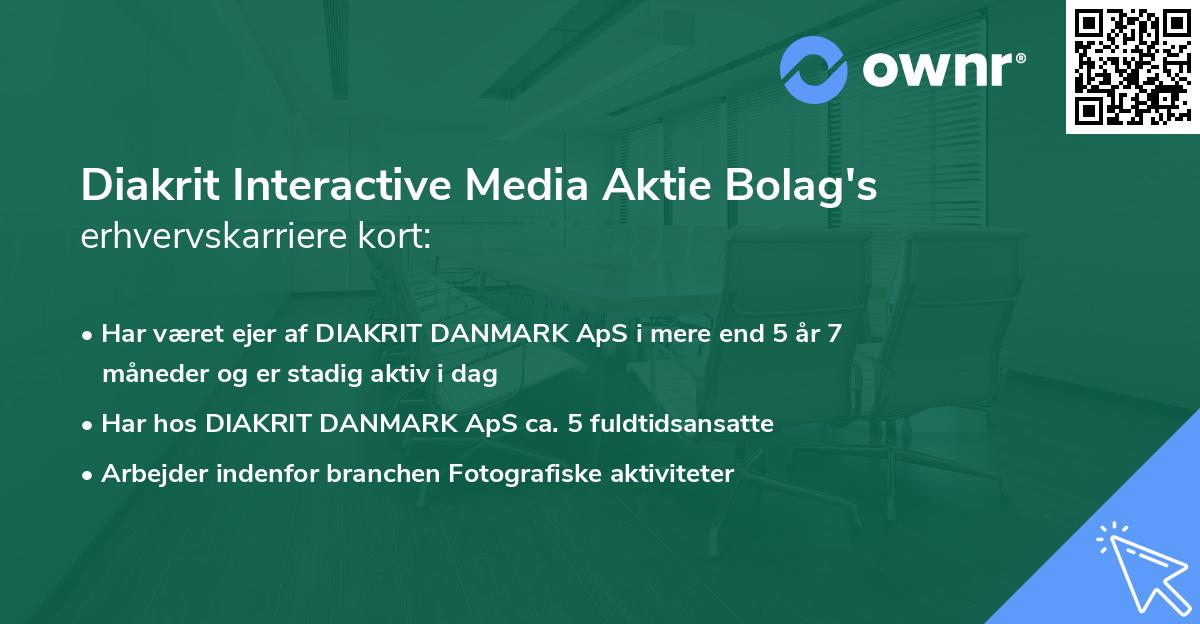 ownr®

Diakrit Interactive Media Aktie Bolag's
erhvervskarriere kort:

• Har været ejer af DIAKRIT DANMARK ApS i mere end 5 år 7 måneder og er stadig aktiv i dag
• Har hos DIAKRIT DANMARK ApS ca. 5 fuldtidsansatte
• Arbejder indenfor branchen Fotografiske aktiviteter